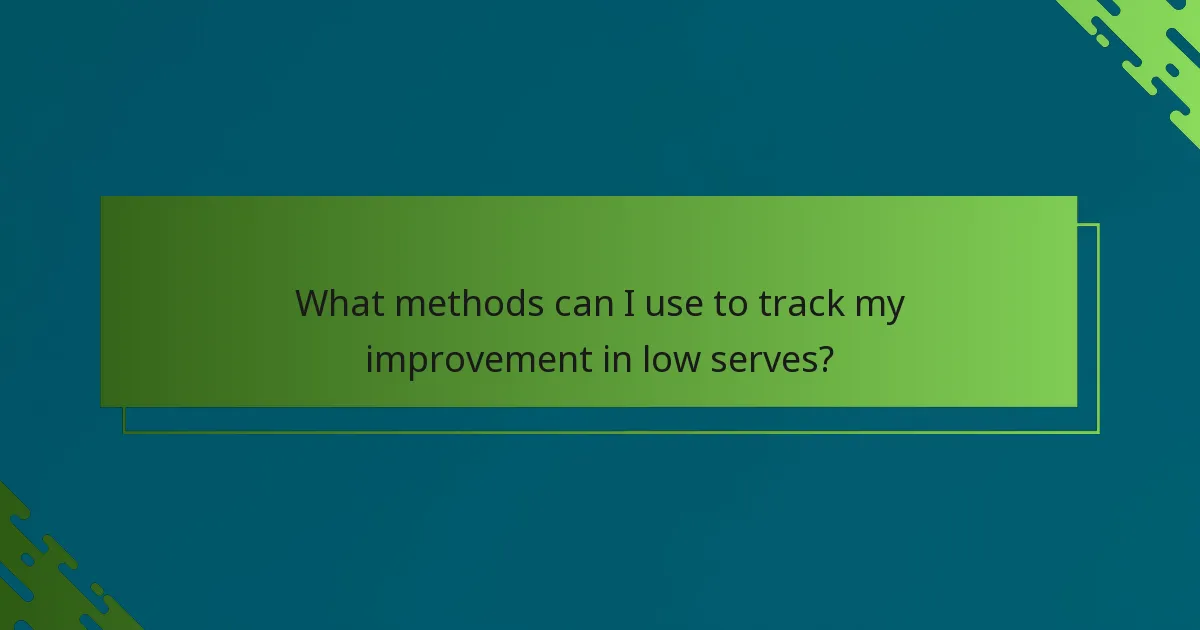 What methods can I use to track my improvement in low serves?